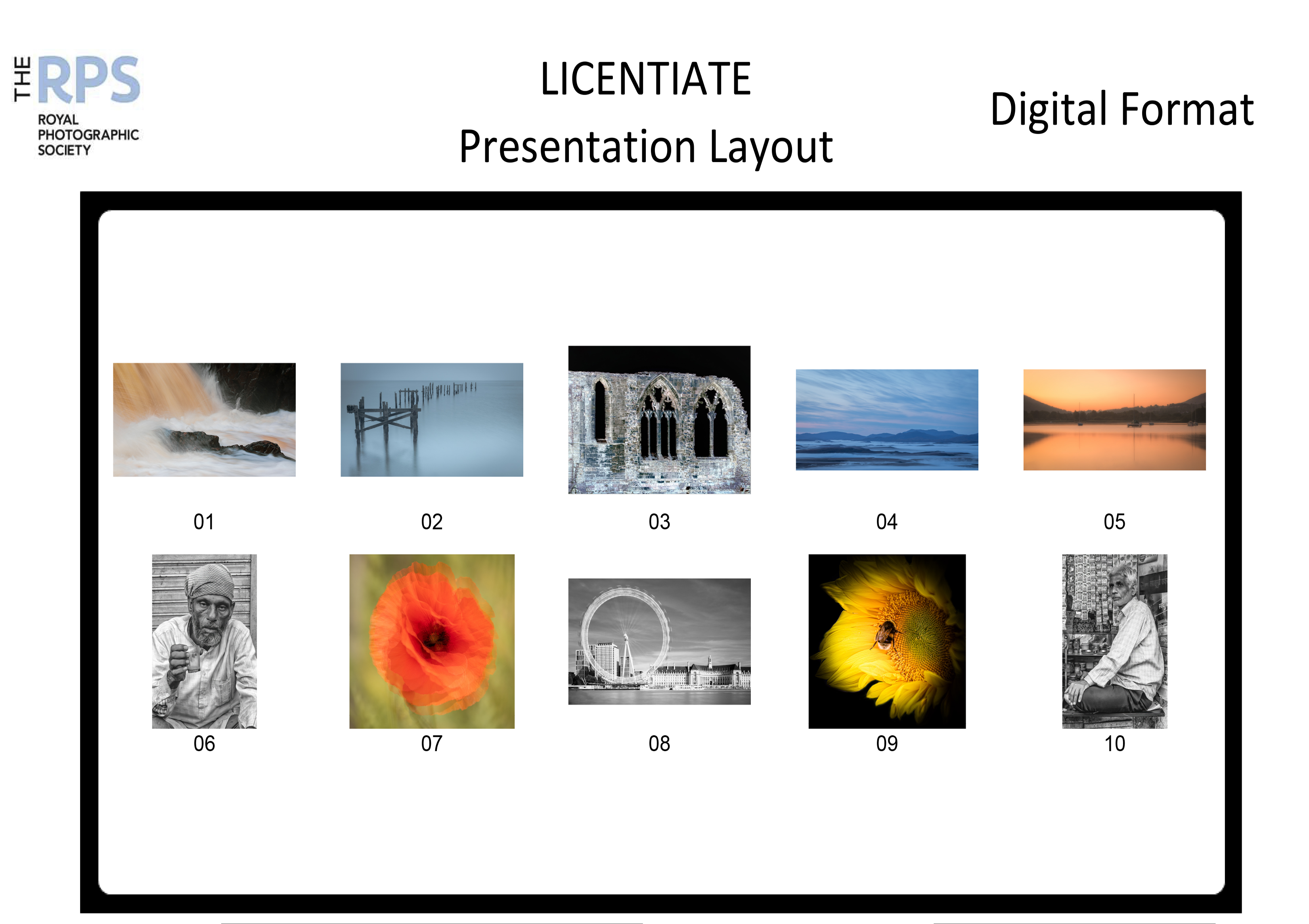 THE RPS
ROYAL PHOTOGRAPHIC SOCIETY

LICENTIATE
Presentation Layout

Digital Format

01

02

03

04

05

06

07

08

09

10